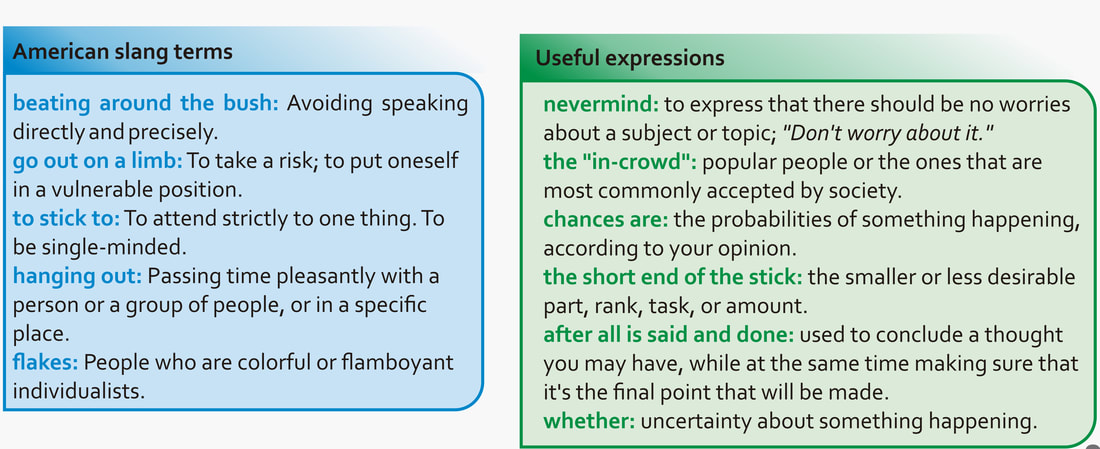 American slang terms

beating around the bush: Avoiding speaking directly and precisely.
go out on a limb: To take a risk; to put oneself in a vulnerable position.
to stick to: To attend strictly to one thing. To be single-minded.
hanging out: Passing time pleasantly with a person or a group of people, or in a specific place.
flakes: People who are colorful or flamboyant individualists.

Useful expressions

nevermind: to express that there should be no worries about a subject or topic; "Don't worry about it."
the "in-crowd": popular people or the ones that are most commonly accepted by society.
chances are: the probabilities of something happening, according to your opinion.
the short end of the stick: the smaller or less desirable part, rank, task, or amount.
after all is said and done: used to conclude a thought you may have, while at the same time making sure that it's the final point that will be made.
whether: uncertainty about something happening.